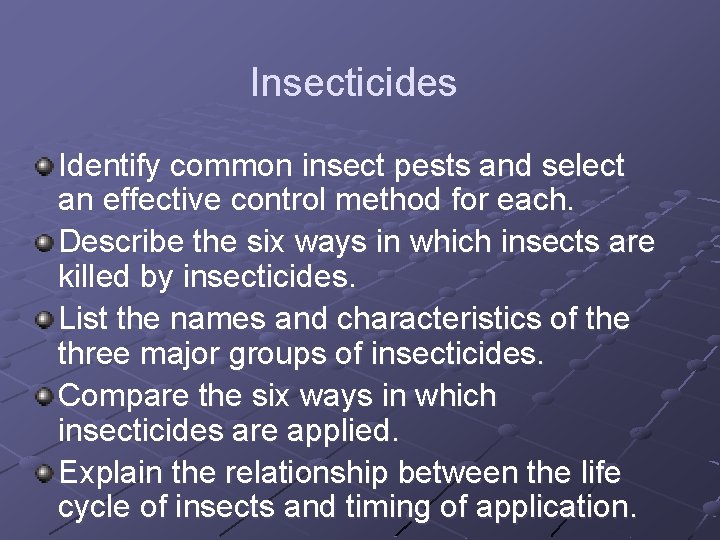 Insecticides

Identify common insect pests and select an effective control method for each.

Describe the six ways in which insects are killed by insecticides.

List the names and characteristics of the three major groups of insecticides.

Compare the six ways in which insecticides are applied.

Explain the relationship between the life cycle of insects and timing of application.